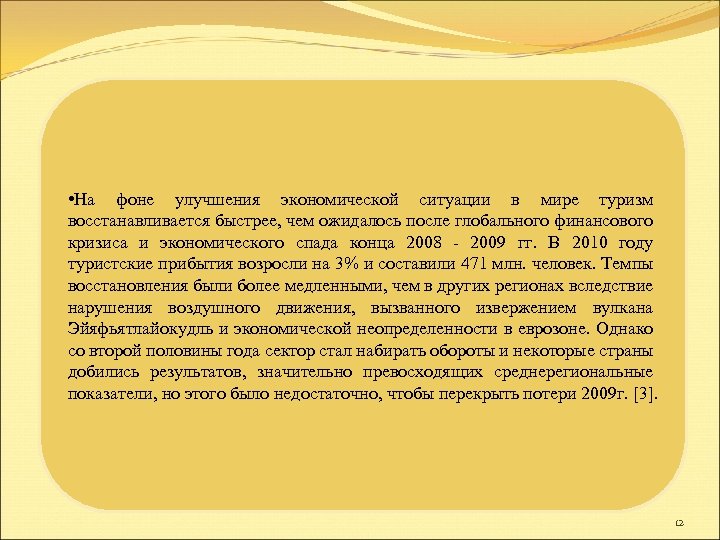 •На фоне улучшения экономической ситуации в мире туризм восстанавливается быстрее, чем ожидалось после глобального финансового кризиса и экономического спада конца 2008 - 2009 гг. В 2010 году туристские прибытия возросли на 3% и составили 471 млн. человек. Темпы восстановления были более медленными, чем в других регионах вследствие нарушения воздушного движения, вызванного извержением вулкана Эйяфьятлайокудль и экономической неопределенности в еврозоне. Однако со второй половины года сектор стал набирать обороты и некоторые страны добились результатов, значительно превосходящих среднерегиональные показатели, но этого было недостаточно, чтобы перекрыть потери 2009г. [3].

12